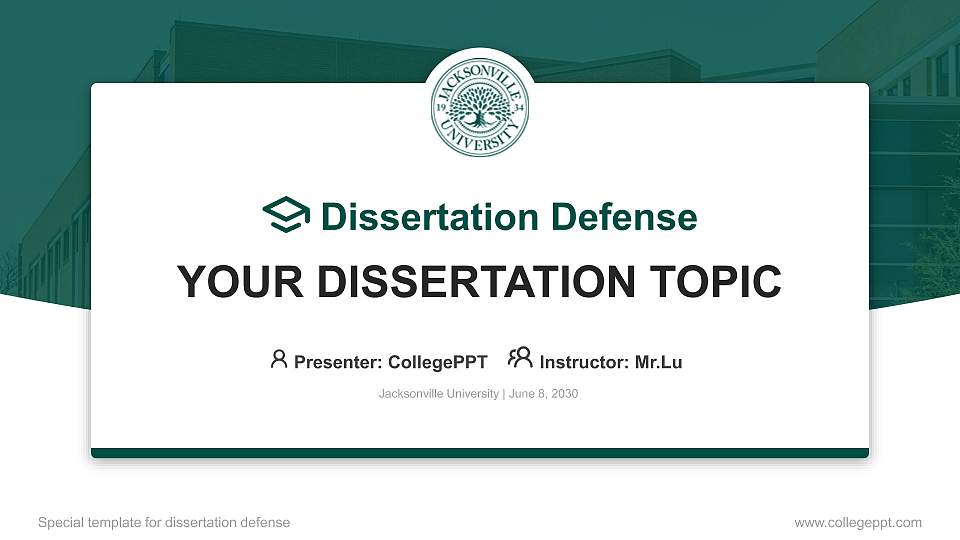 JACKSONVILLE UNIVERSITY 19 34

Dissertation Defense

YOUR DISSERTATION TOPIC

Presenter: CollegePPT Instructor: Mr.Lu

Jacksonville University | June 8, 2030

Special template for dissertation defense

www.collegeppt.com